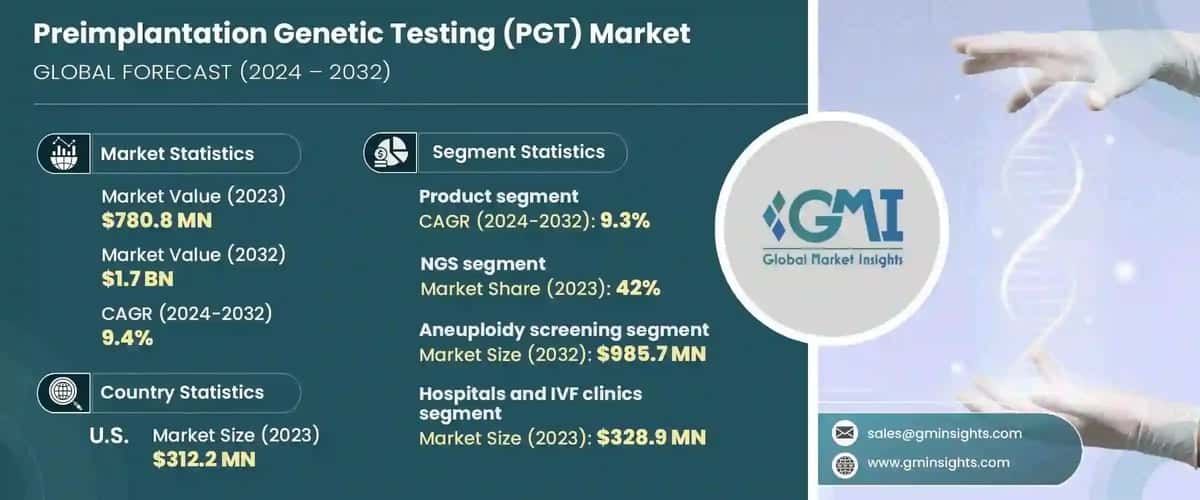 Preimplantation Genetic Testing (PGT) Market
GLOBAL FORECAST (2024 – 2032)

Market Statistics
Market Value (2023)
$780.8 MN
Market Value (2032)
$1.7 BN
CAGR (2024-2032)
9.4%

Country Statistics
U.S. Market Size (2023)
$312.2 MN

Segment Statistics
Product segment
CAGR (2024-2032): 9.3%
NGS segment
Market Share (2023): 42%
Aneuploidy screening segment
Market Size (2032): $985.7 MN
Hospitals and IVF clinics segment
Market Size (2023): $328.9 MN

GMI
Global Market Insights

sales@gminsights.com
www.gminsights.com